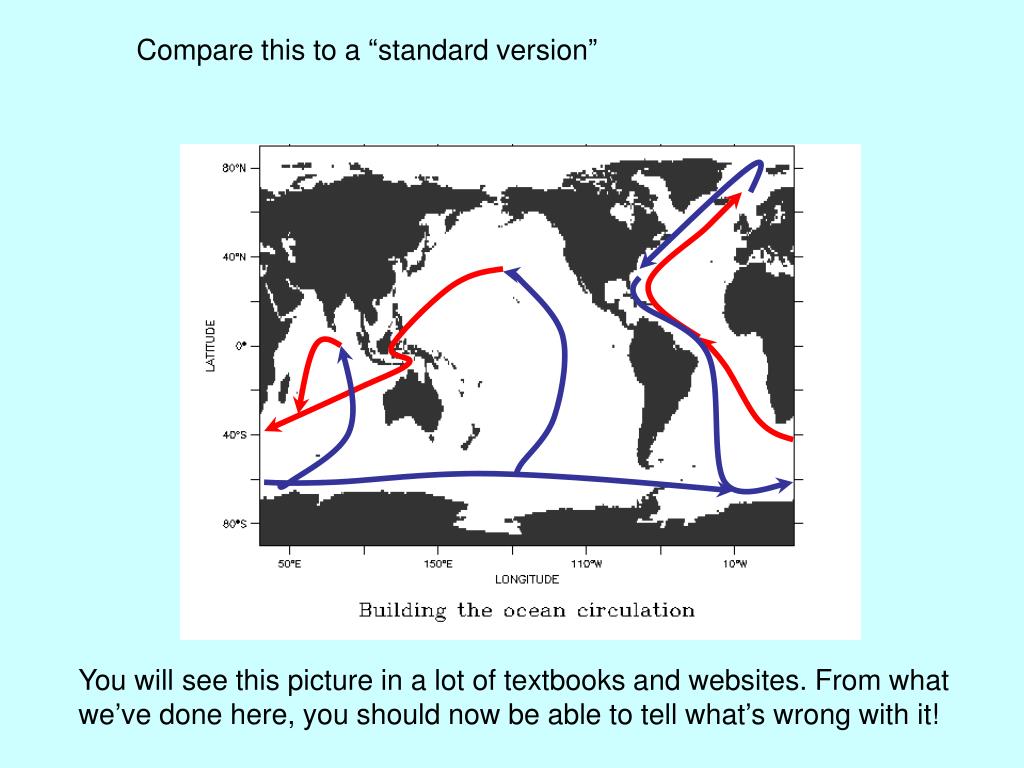 Compare this to a “standard version”

80°N
40°N
0°
40°S
80°S
LATITUDE
50°E
150°E
110°W
10°W
LONGITUDE
Building the ocean circulation

You will see this picture in a lot of textbooks and websites. From what we’ve done here, you should now be able to tell what’s wrong with it!